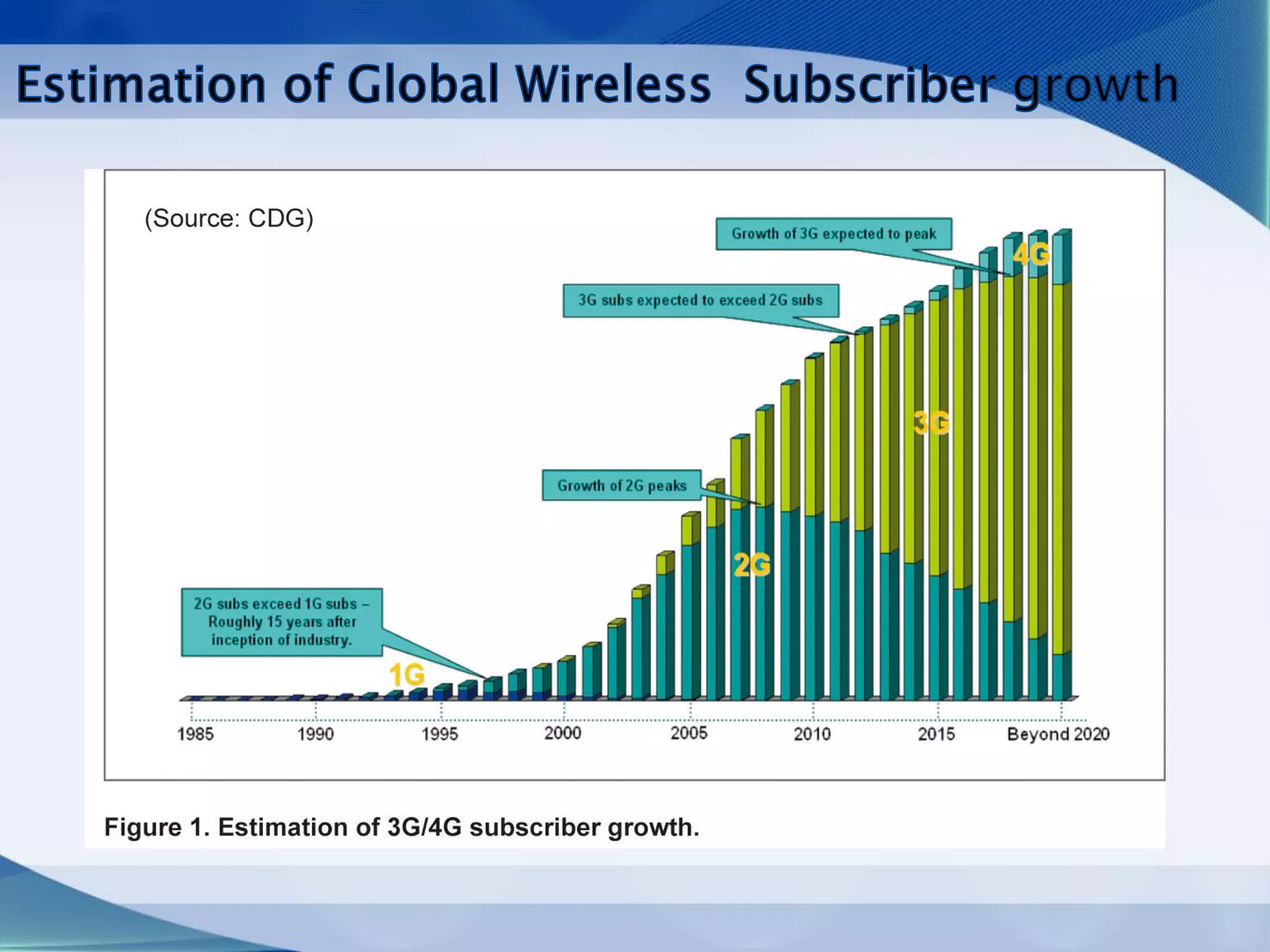 Estimation of Global Wireless Subscriber growth

(Source: CDG)

Growth of 3G expected to peak

4G

3G subs expected to exceed 2G subs

3G

Growth of 2G peaks

2G

2G subs exceed 1G subs – Roughly 15 years after inception of industry.

1G

1985 1990 1995 2000 2005 2010 2015 Beyond 2020

Figure 1. Estimation of 3G/4G subscriber growth.